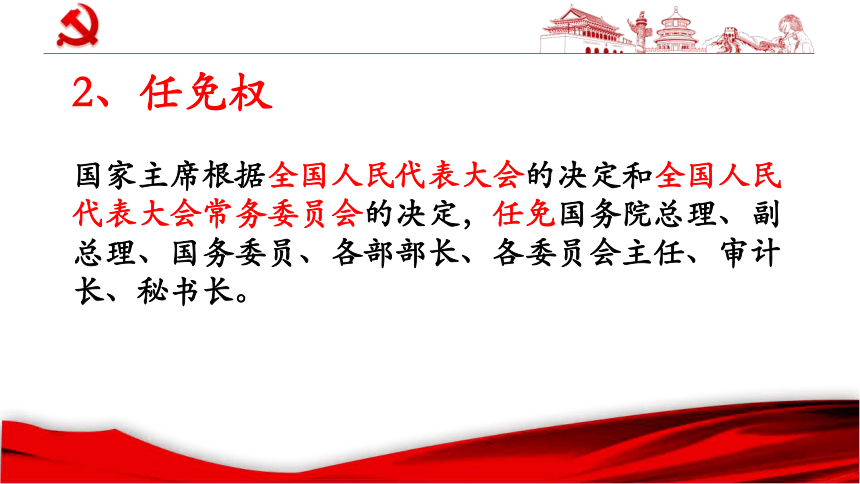 2、任免权

国家主席根据全国人民代表大会的决定和全国人民代表大会常务委员会的决定，任免国务院总理、副总理、国务委员、各部部长、各委员会主任、审计长、秘书长。